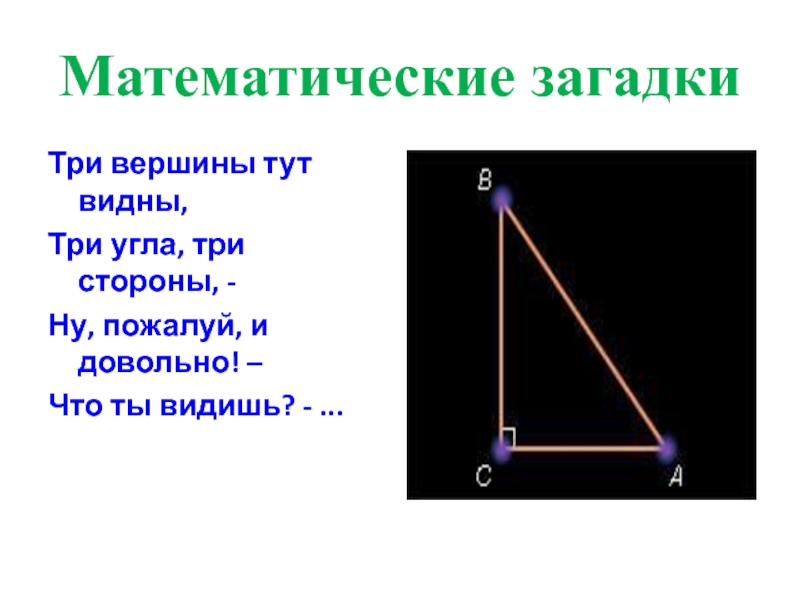 Математические загадки

Три вершины тут видны,

Три угла, три стороны, -

Ну, пожалуй, и довольно! –

Что ты видишь? - ...

B

C

A